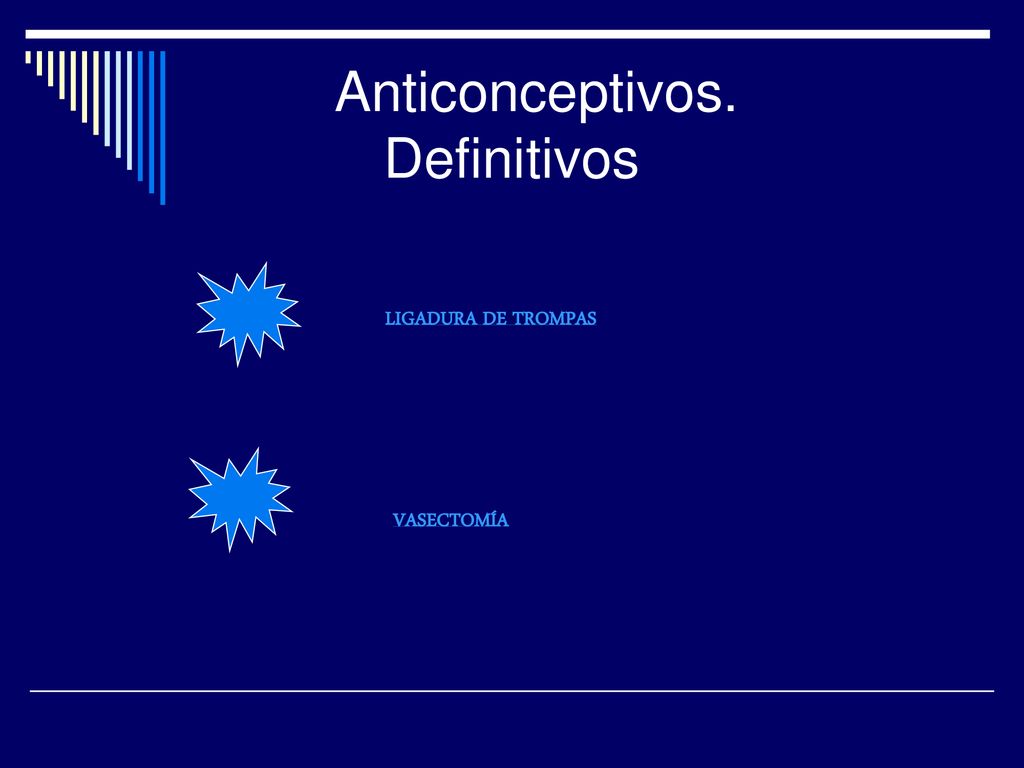 Anticonceptivos. Definitivos

LIGADURA DE TROMPAS

VASECTOMÍA